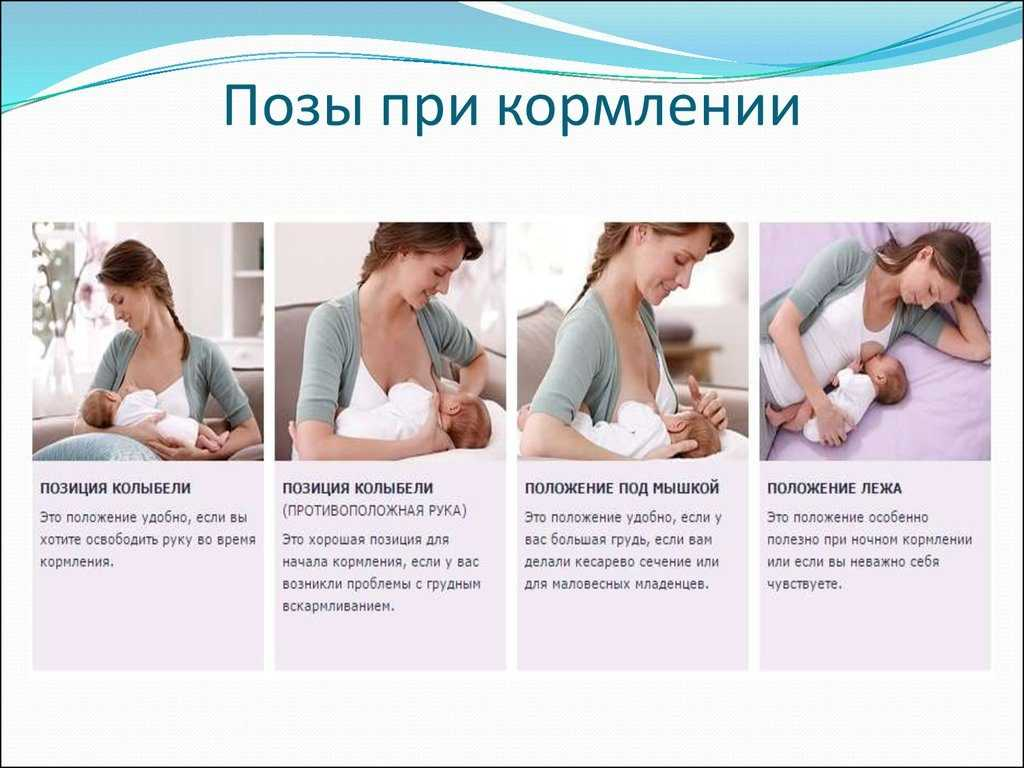 Позы при кормлении

ПОЗИЦИЯ КОЛЫБЕЛИ

Это положение удобно, если вы хотите освободить руку во время кормления.

ПОЗИЦИЯ КОЛЫБЕЛИ (ПРОТИВОПОЛОЖНАЯ РУКА)

Это хорошая позиция для начала кормления, если у вас возникли проблемы с грудным вскармливанием.

ПОЛОЖЕНИЕ ПОД МЫШКОЙ

Это положение удобно, если у вас большая грудь, если вам делали кесарево сечение или для маловесных младенцев.

ПОЛОЖЕНИЕ ЛЕЖА

Это положение особенно полезно при ночном кормлении или если вы неважно себя чувствуете.